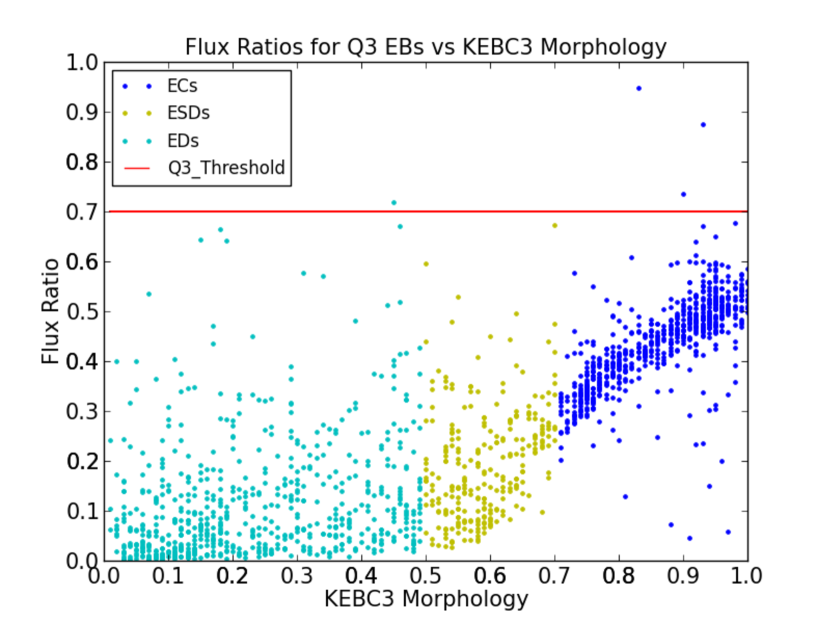 Flux Ratios for Q3 EBs vs KEBC3 Morphology

ECs
ESDs
EDs
Q3_Threshold

Flux Ratio

1.0
0.9
0.8
0.7
0.6
0.5
0.4
0.3
0.2
0.1
0.0

0.0 0.1 0.2 0.3 0.4 0.5 0.6 0.7 0.8 0.9 1.0

KEBC3 Morphology